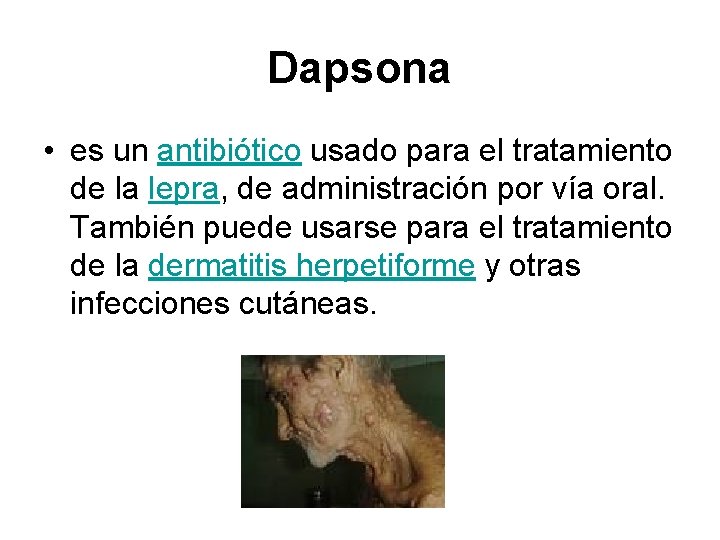 Dapsona

• es un antibiótico usado para el tratamiento de la lepra, de administración por vía oral. También puede usarse para el tratamiento de la dermatitis herpetiforme y otras infecciones cutáneas.